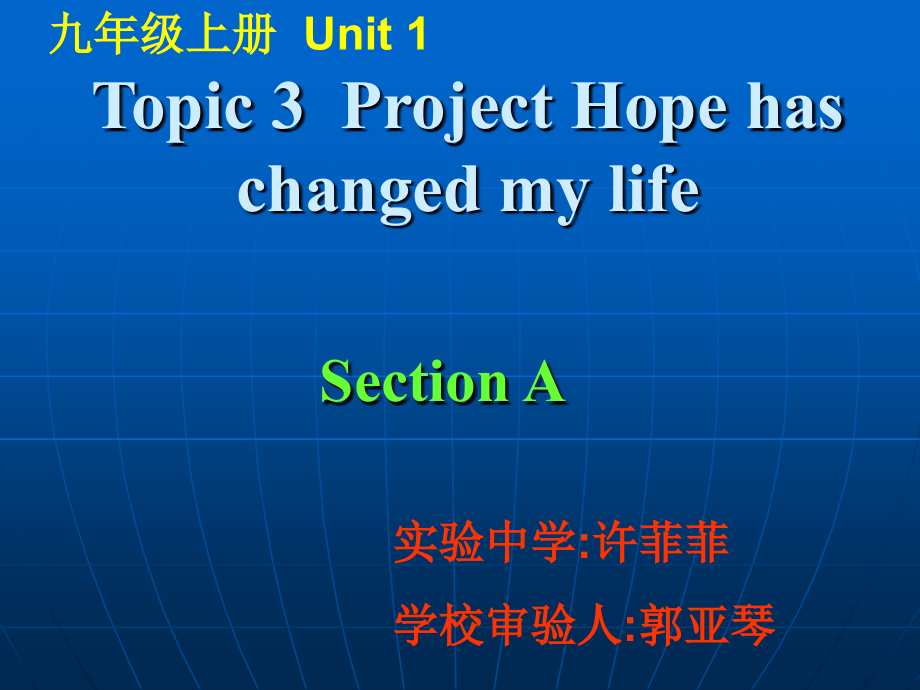 九年级上册 Unit 1

Topic 3 Project Hope has changed my life

Section A

实验中学:许菲菲

学校审验人:郭亚琴